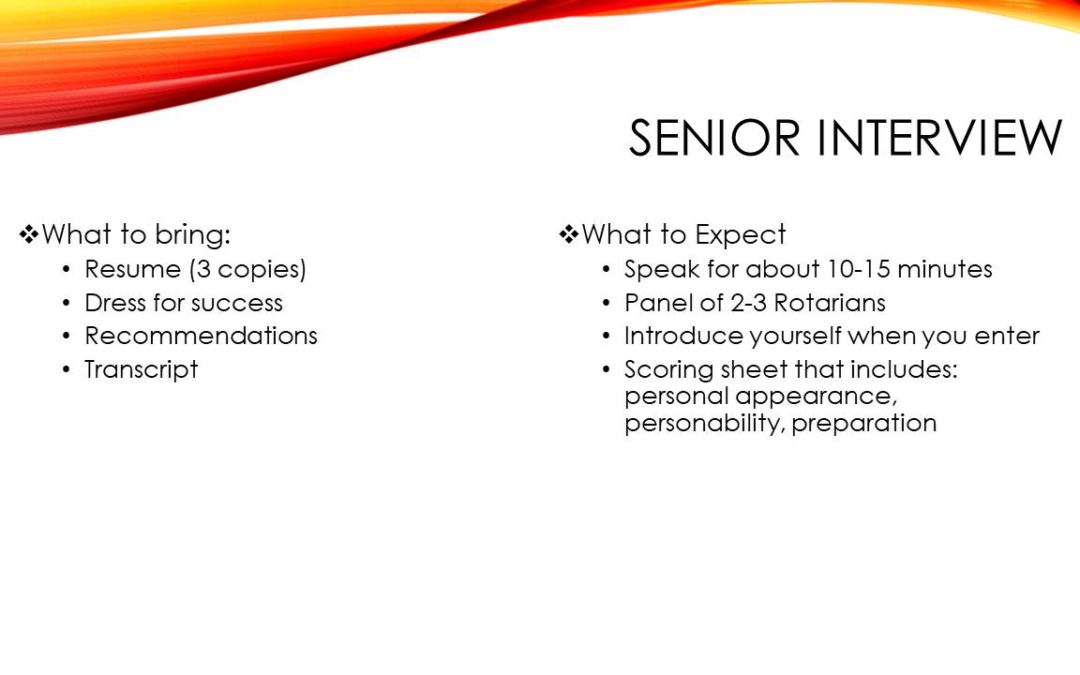 SENIOR INTERVIEW

❖What to bring:
• Resume (3 copies)
• Dress for success
• Recommendations
• Transcript

❖What to Expect
• Speak for about 10-15 minutes
• Panel of 2-3 Rotarians
• Introduce yourself when you enter
• Scoring sheet that includes: personal appearance, personability, preparation